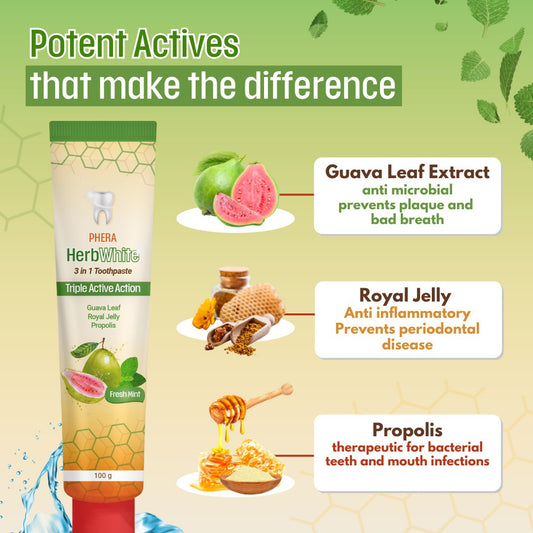 Potent Actives
that make the difference

PHERA
HerbWhite
3 in 1 Toothpaste
Triple Active Action
Guava Leaf
Royal Jelly
Propolis
Fresh Mint
100 g

Guava Leaf Extract
anti microbial
prevents plaque and bad breath

Royal Jelly
Anti inflammatory
Prevents periodontal disease

Propolis
therapeutic for bacterial teeth and mouth infections